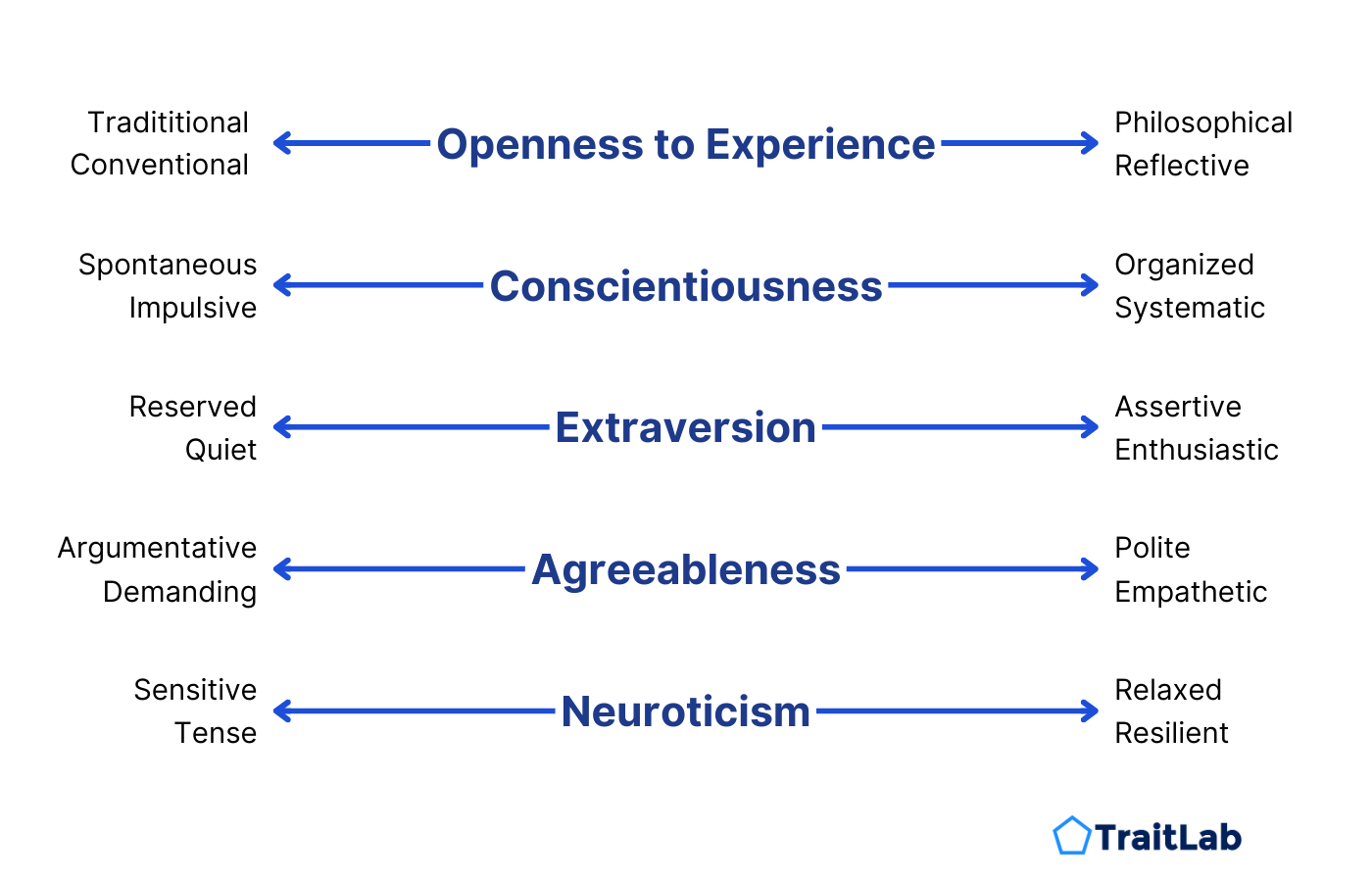 Tradititional
Conventional

Openness to Experience

Philosophical
Reflective

Spontaneous
Impulsive

Conscientiousness

Organized
Systematic

Reserved
Quiet

Extraversion

Assertive
Enthusiastic

Argumentative
Demanding

Agreeableness

Polite
Empathetic

Sensitive
Tense

Neuroticism

Relaxed
Resilient

TraitLab